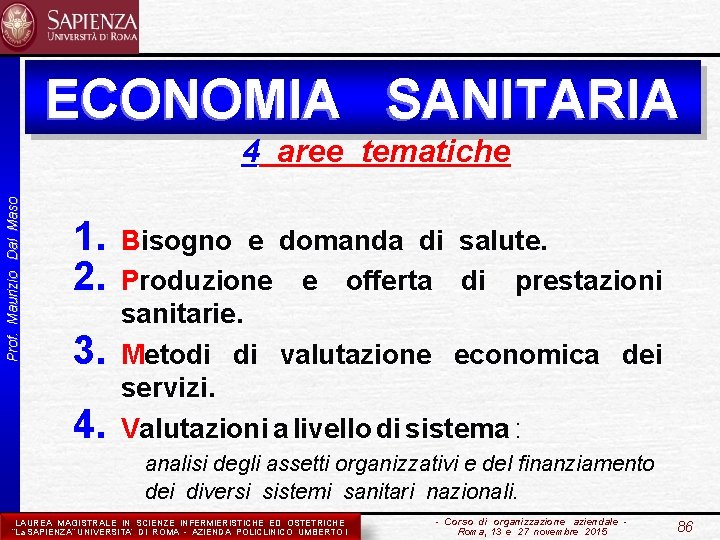 SAPIENZA
UNIVERSITÀ DI ROMA

Prof. Maurizio Dal Maso

ECONOMIA SANITARIA

4 aree tematiche

1. Bisogno e domanda di salute.
2. Produzione e offerta di prestazioni sanitarie.
3. Metodi di valutazione economica dei servizi.
4. Valutazioni a livello di sistema :

analisi degli assetti organizzativi e del finanziamento dei diversi sistemi sanitari nazionali.

LAUREA MAGISTRALE IN SCIENZE INFERMIERISTICHE ED OSTETRICHE
"La SAPIENZA" UNIVERSITA' DI ROMA - AZIENDA POLICLINICO UMBERTO I

- Corso di organizzazione aziendale -
Roma, 13 e 27 novembre 2015

86